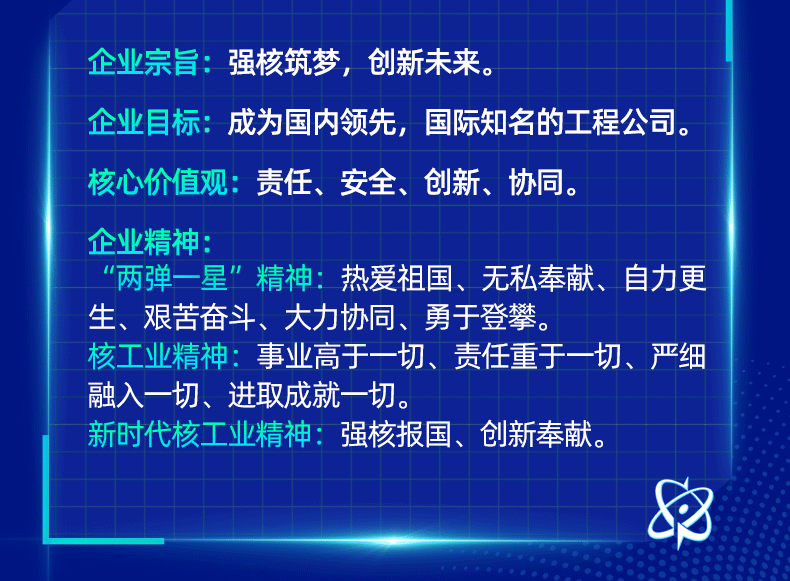 企业宗旨：强核筑梦，创新未来。

企业目标：成为国内领先，国际知名的工程公司。

核心价值观：责任、安全、创新、协同。

企业精神：
“两弹一星”精神：热爱祖国、无私奉献、自力更生、艰苦奋斗、大力协同、勇于登攀。
核工业精神：事业高于一切、责任重于一切、严细融入一切、进取成就一切。
新时代核工业精神：强核报国、创新奉献。